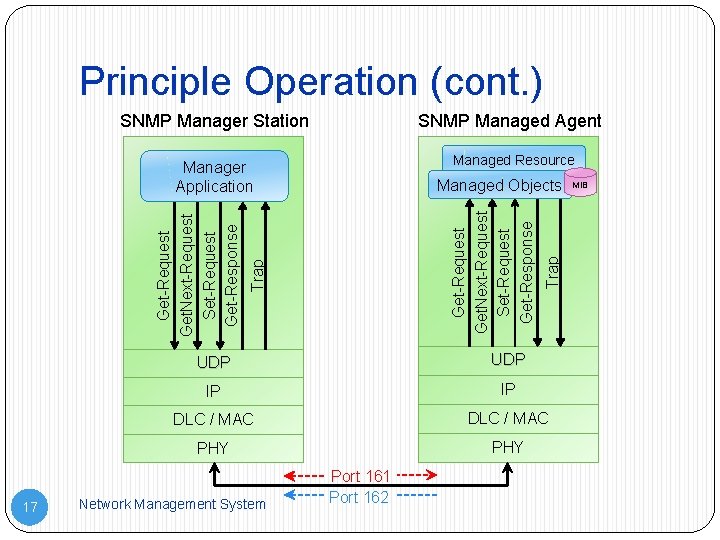 Principle Operation (cont.)

SNMP Manager Station

Manager Application

Get-Request
GetNext-Request
Set-Request
Get-Response
Trap

UDP
IP
DLC / MAC
PHY

SNMP Managed Agent

Managed Resource
Managed Objects
MIB

Get-Request
GetNext-Request
Set-Request
Get-Response
Trap

UDP
IP
DLC / MAC
PHY

Port 161
Port 162

17
Network Management System